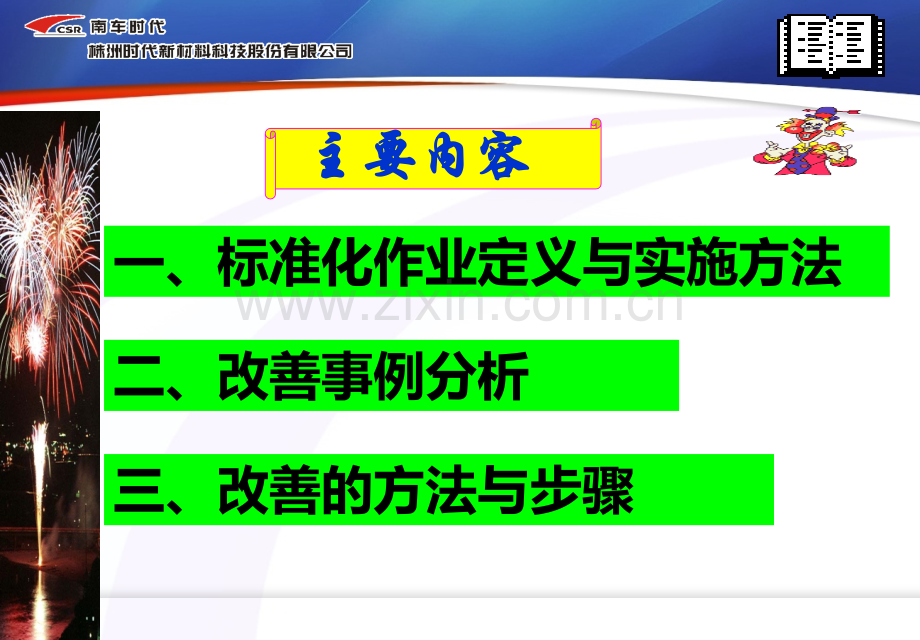 CSR 南车时代
株洲时代新材料科技股份有限公司

主要内容

一、标准化作业定义与实施方法

二、改善事例分析

三、改善的方法与步骤

www.zixin.com.cn